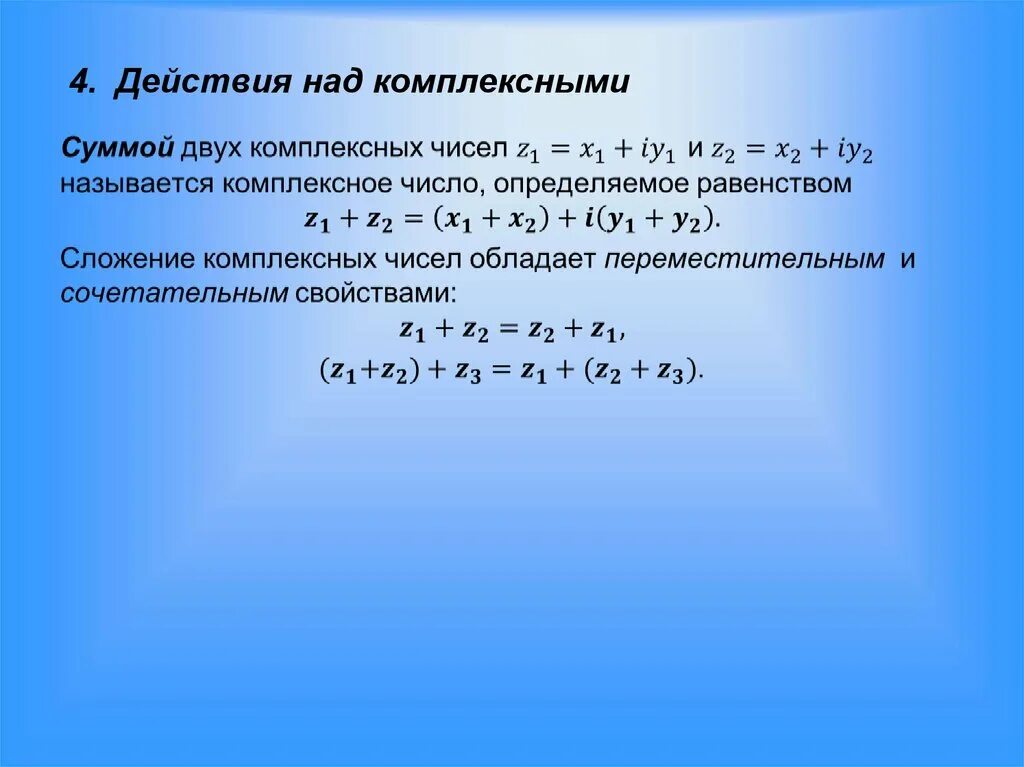 4. Действия над комплексными

Суммой двух комплексных чисел $z_1 = x_1 + iy_1$ и $z_2 = x_2 + iy_2$ называется комплексное число, определяемое равенством

$z_1 + z_2 = (x_1 + x_2) + i(y_1 + y_2)$.

Сложение комплексных чисел обладает переместительным и сочетательным свойствами:

$z_1 + z_2 = z_2 + z_1$,

$(z_1 + z_2) + z_3 = z_1 + (z_2 + z_3)$.